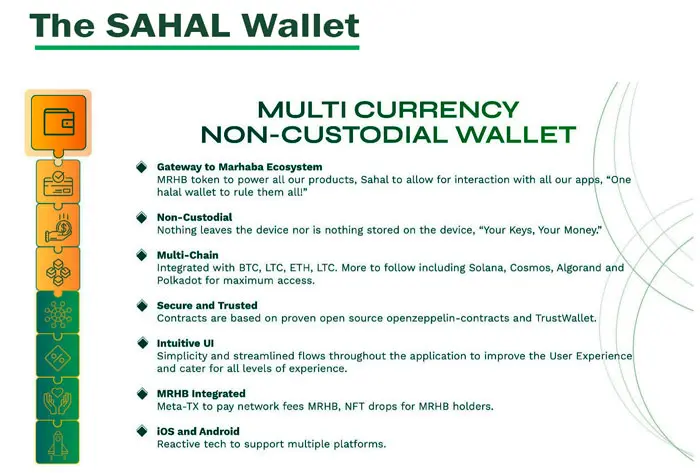 The SAHAL Wallet

MULTI CURRENCY NON-CUSTODIAL WALLET

Gateway to Marhaba Ecosystem
MRHB token to power all our products, Sahal to allow for interaction with all our apps, "One halal wallet to rule them all!"

Non-Custodial
Nothing leaves the device nor is nothing stored on the device, "Your Keys, Your Money."

Multi-Chain
Integrated with BTC, LTC, ETH, LTC. More to follow including Solana, Cosmos, Algorand and Polkadot for maximum access.

Secure and Trusted
Contracts are based on proven open source openzeppelin-contracts and TrustWallet.

Intuitive UI
Simplicity and streamlined flows throughout the application to improve the User Experience and cater for all levels of experience.

MRHB Integrated
Meta-TX to pay network fees MRHB, NFT drops for MRHB holders.

iOS and Android
Reactive tech to support multiple platforms.